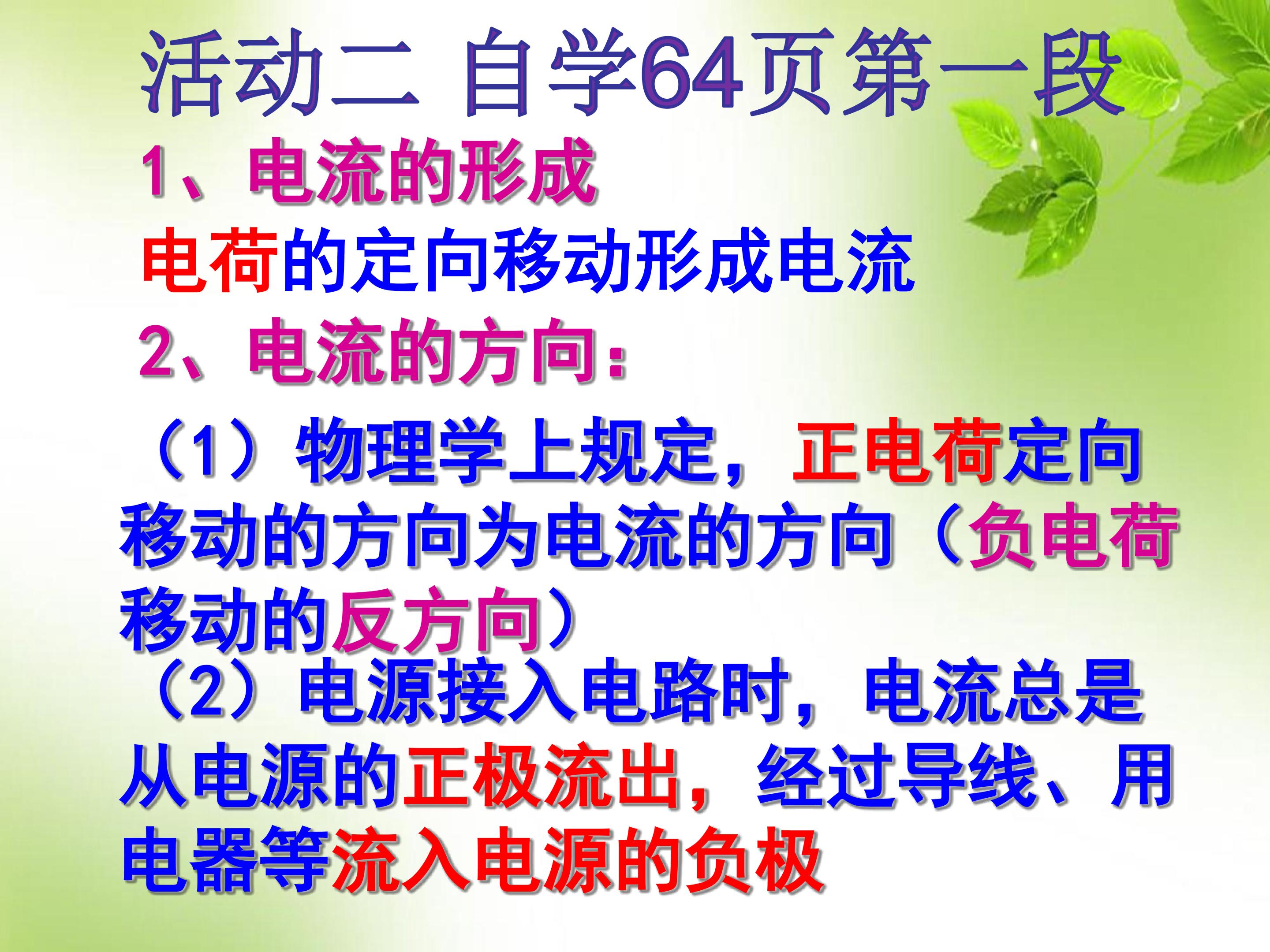 活动二 自学64页第一段

1、电流的形成

电荷的定向移动形成电流

2、电流的方向：

（1）物理学上规定，正电荷定向移动的方向为电流的方向（负电荷移动的反方向）

（2）电源接入电路时，电流总是从电源的正极流出，经过导线、用电器等流入电源的负极